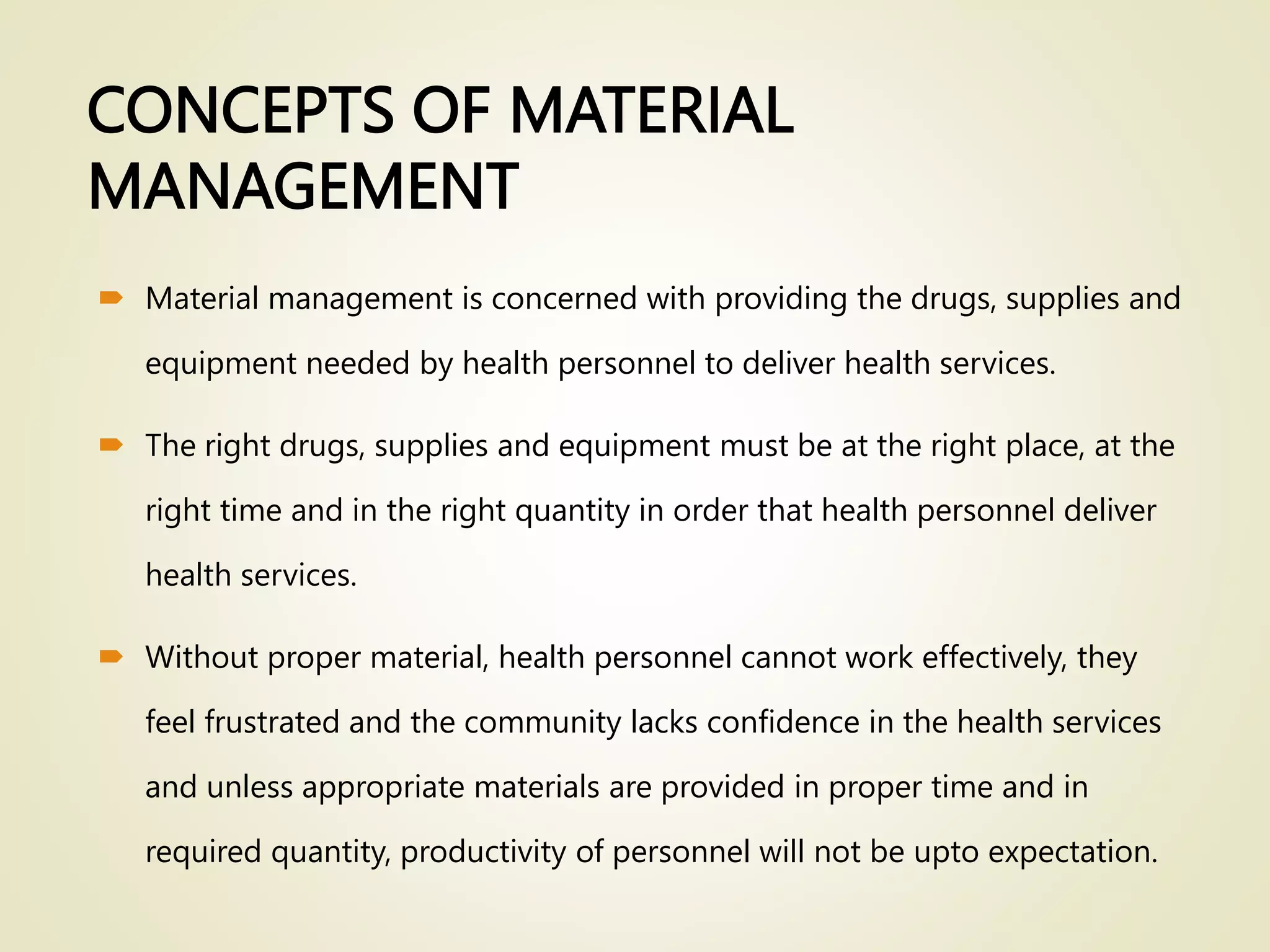 CONCEPTS OF MATERIAL MANAGEMENT

Material management is concerned with providing the drugs, supplies and equipment needed by health personnel to deliver health services.

The right drugs, supplies and equipment must be at the right place, at the right time and in the right quantity in order that health personnel deliver health services.

Without proper material, health personnel cannot work effectively, they feel frustrated and the community lacks confidence in the health services and unless appropriate materials are provided in proper time and in required quantity, productivity of personnel will not be upto expectation.